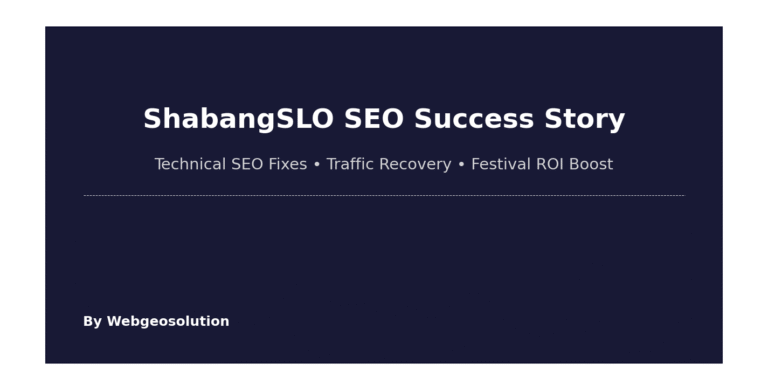 ShabangSLO SEO Success Story

Technical SEO Fixes • Traffic Recovery • Festival ROI Boost

By Webgeosolution